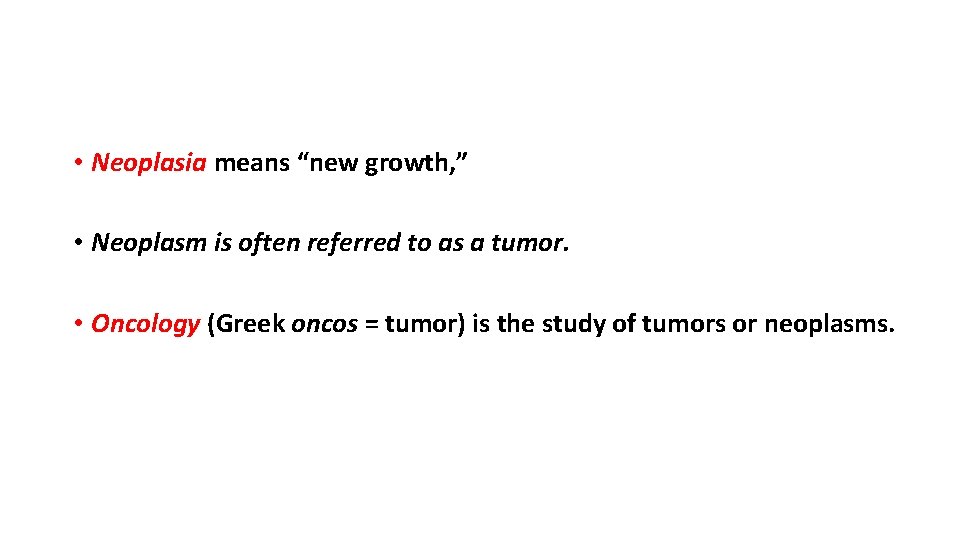 • Neoplasia means “new growth,”

• Neoplasm is often referred to as a tumor.

• Oncology (Greek oncos = tumor) is the study of tumors or neoplasms.